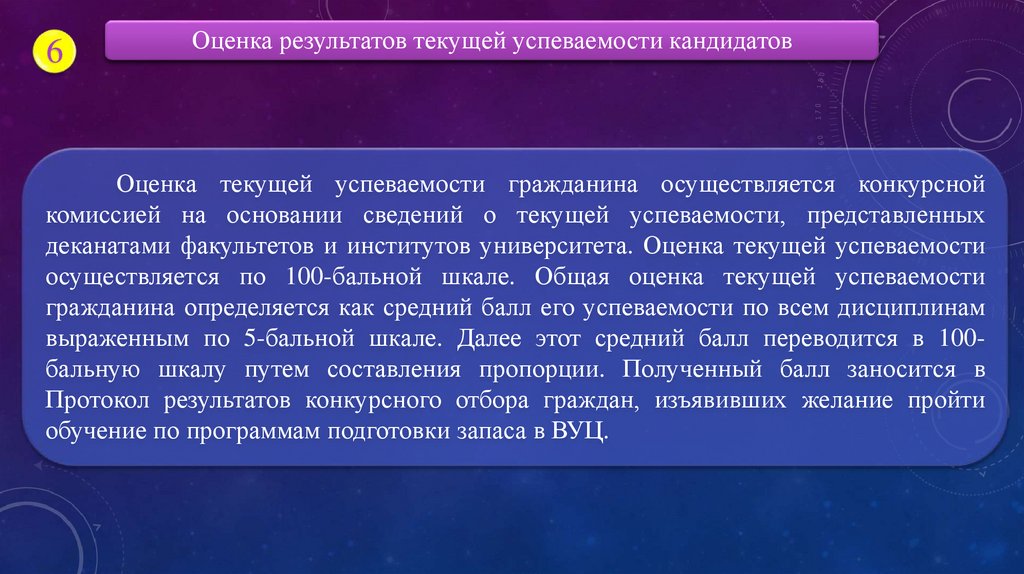 6

Оценка результатов текущей успеваемости кандидатов

Оценка текущей успеваемости гражданина осуществляется конкурсной комиссией на основании сведений о текущей успеваемости, представленных деканатами факультетов и институтов университета. Оценка текущей успеваемости осуществляется по 100-бальной шкале. Общая оценка текущей успеваемости гражданина определяется как средний балл его успеваемости по всем дисциплинам выраженным по 5-бальной шкале. Далее этот средний балл переводится в 100-бальную шкалу путем составления пропорции. Полученный балл заносится в Протокол результатов конкурсного отбора граждан, изъявивших желание пройти обучение по программам подготовки запаса в ВУЦ.